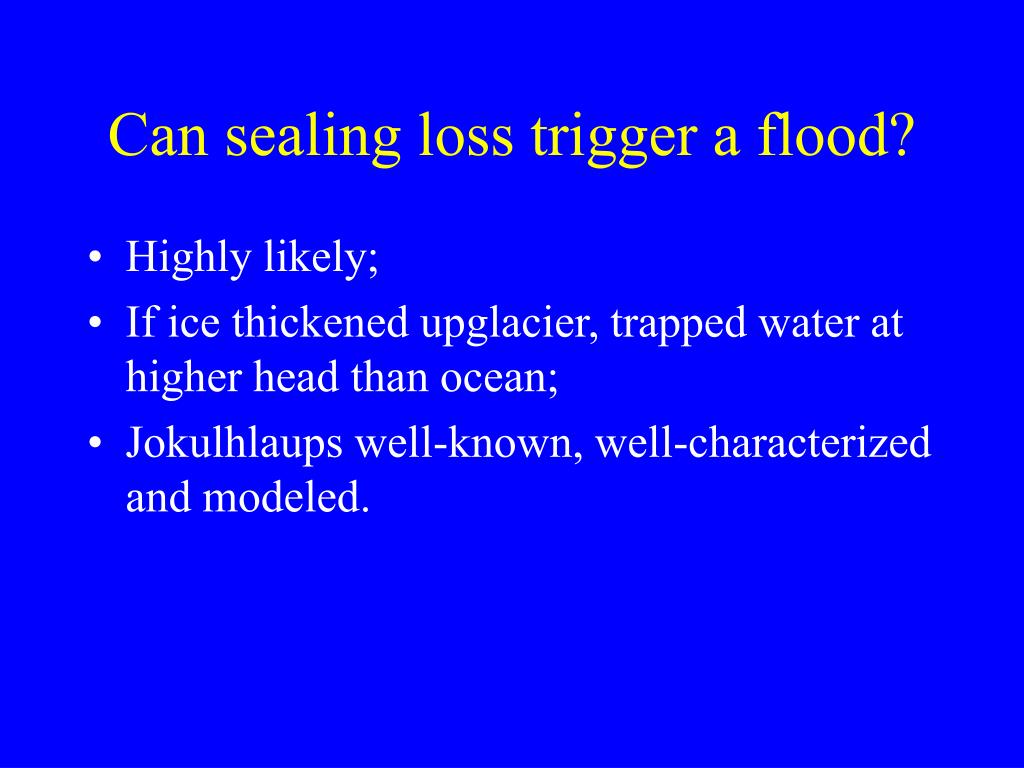 Can sealing loss trigger a flood?

• Highly likely;
• If ice thickened upglacier, trapped water at higher head than ocean;
• Jokulhlaups well-known, well-characterized and modeled.